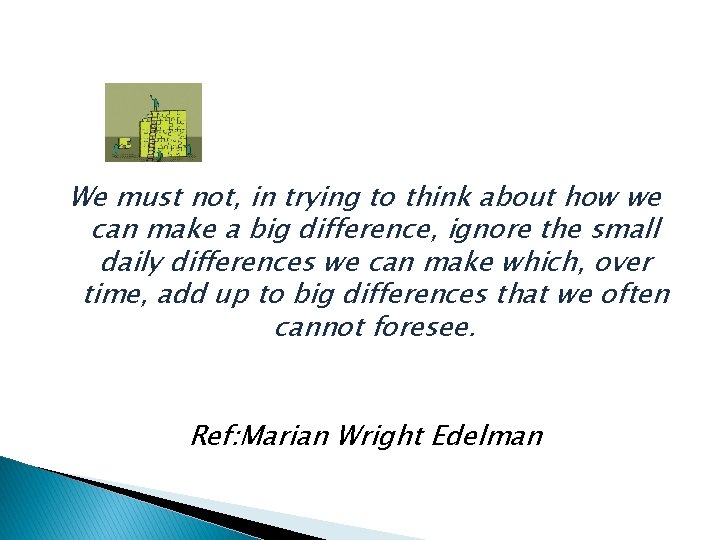 We must not, in trying to think about how we can make a big difference, ignore the small daily differences we can make which, over time, add up to big differences that we often cannot foresee.

Ref:Marian Wright Edelman